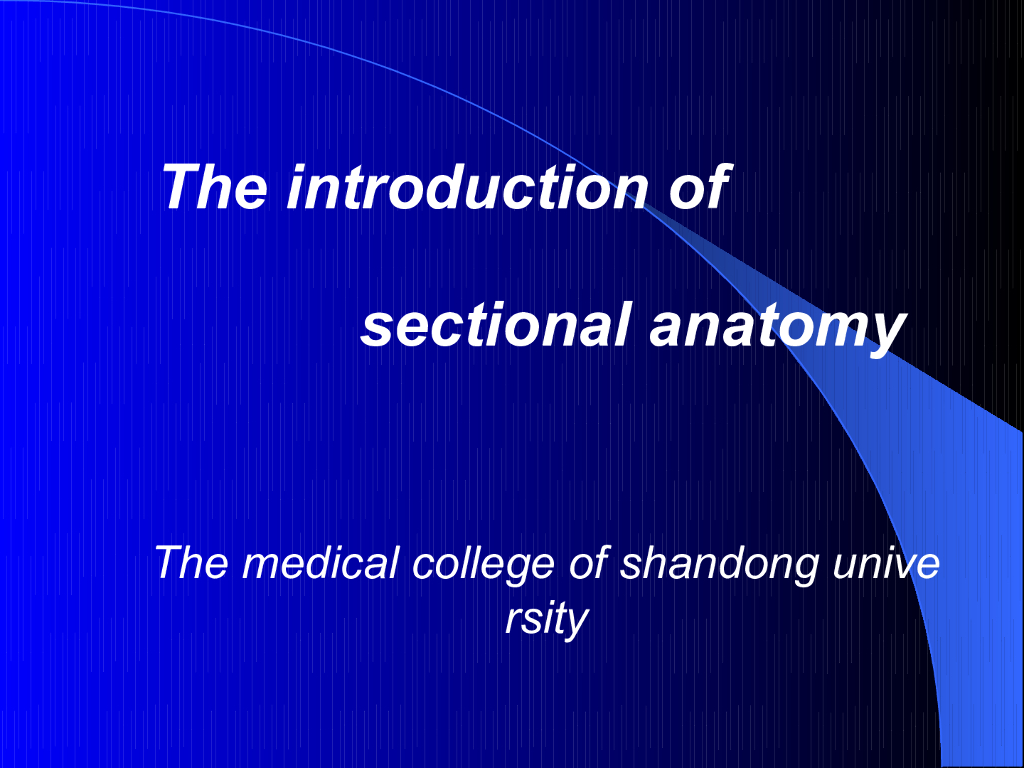 The introduction of

sectional anatomy

The medical college of shandong unive rsity